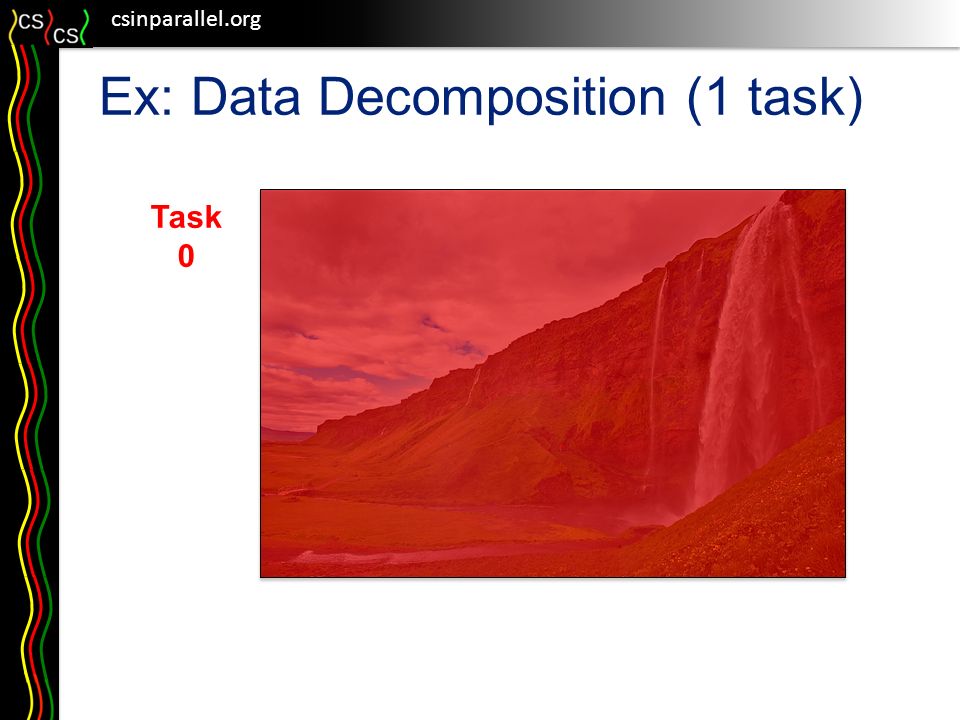 CS CS csinparallel.org

Ex: Data Decomposition (1 task)

Task 0